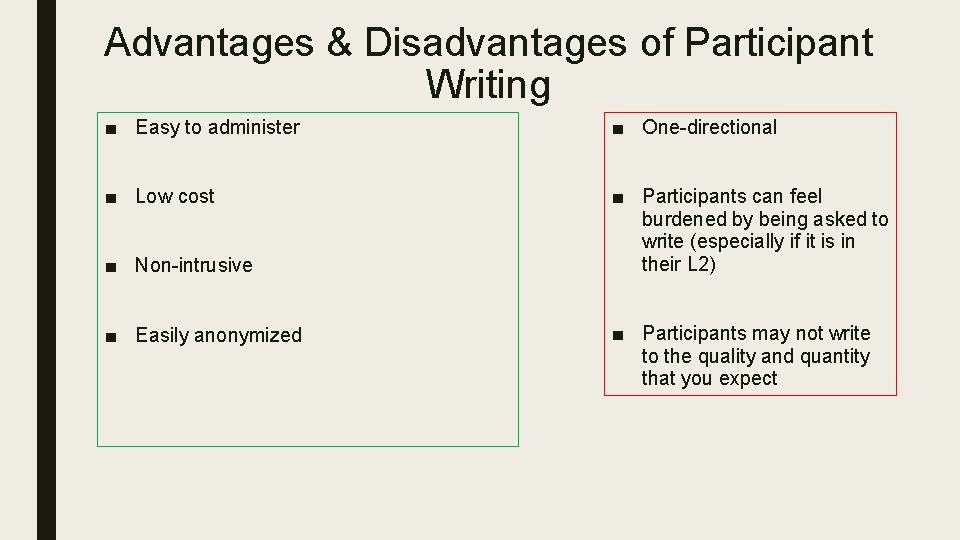 Advantages & Disadvantages of Participant Writing

■ Easy to administer

■ Low cost

■ Non-intrusive

■ Easily anonymized

■ One-directional

■ Participants can feel burdened by being asked to write (especially if it is in their L2)

■ Participants may not write to the quality and quantity that you expect